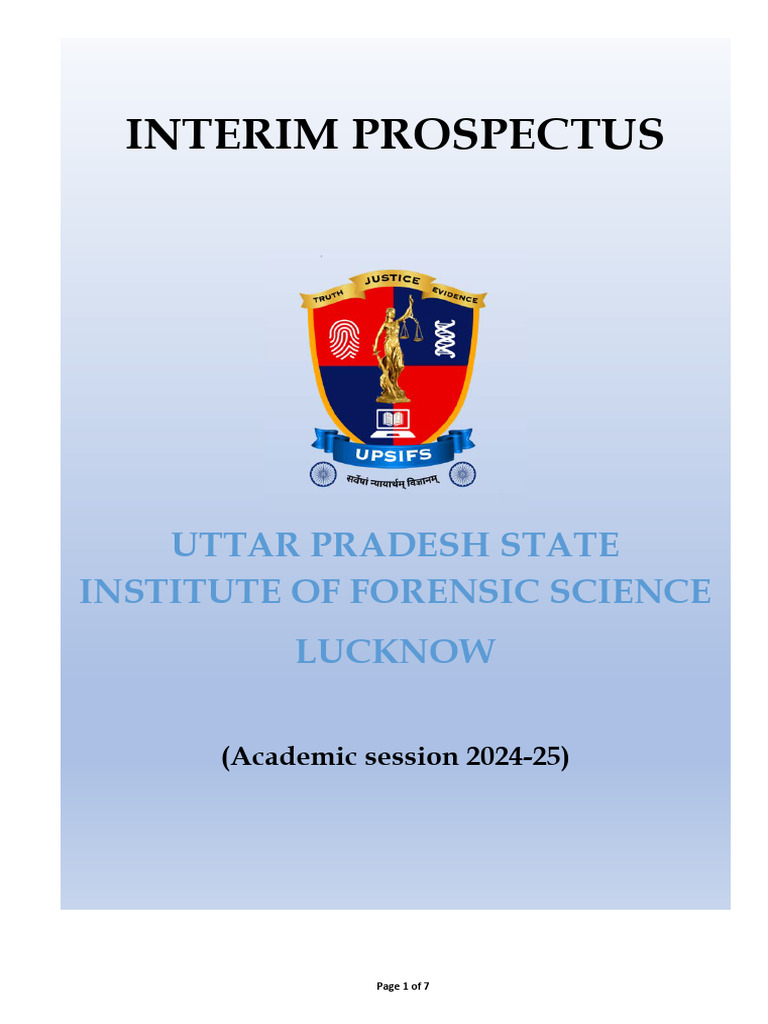 INTERIM PROSPECTUS

TRUTH JUSTICE EVIDENCE

UPSIFS

सर्वेषां न्यायार्थम् विज्ञानम्

UTTAR PRADESH STATE INSTITUTE OF FORENSIC SCIENCE LUCKNOW

(Academic session 2024-25)

Page 1 of 7